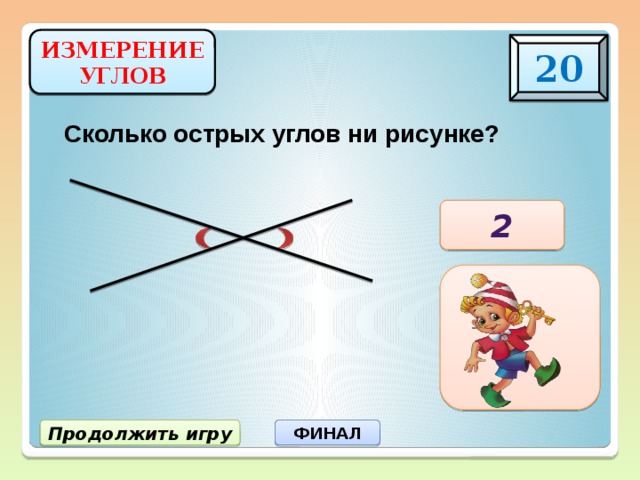 ИЗМЕРЕНИЕ УГЛОВ

20

Сколько острых углов ни рисунке?

2

Продолжить игру

ФИНАЛ